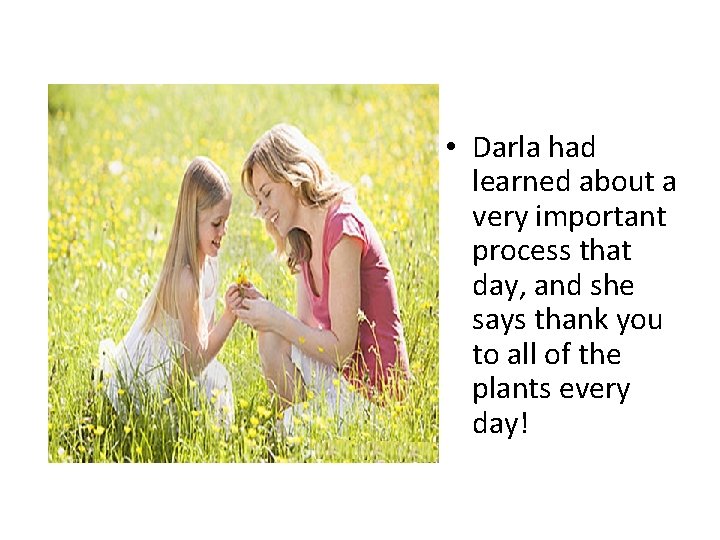 • Darla had learned about a very important process that day, and she says thank you to all of the plants every day!